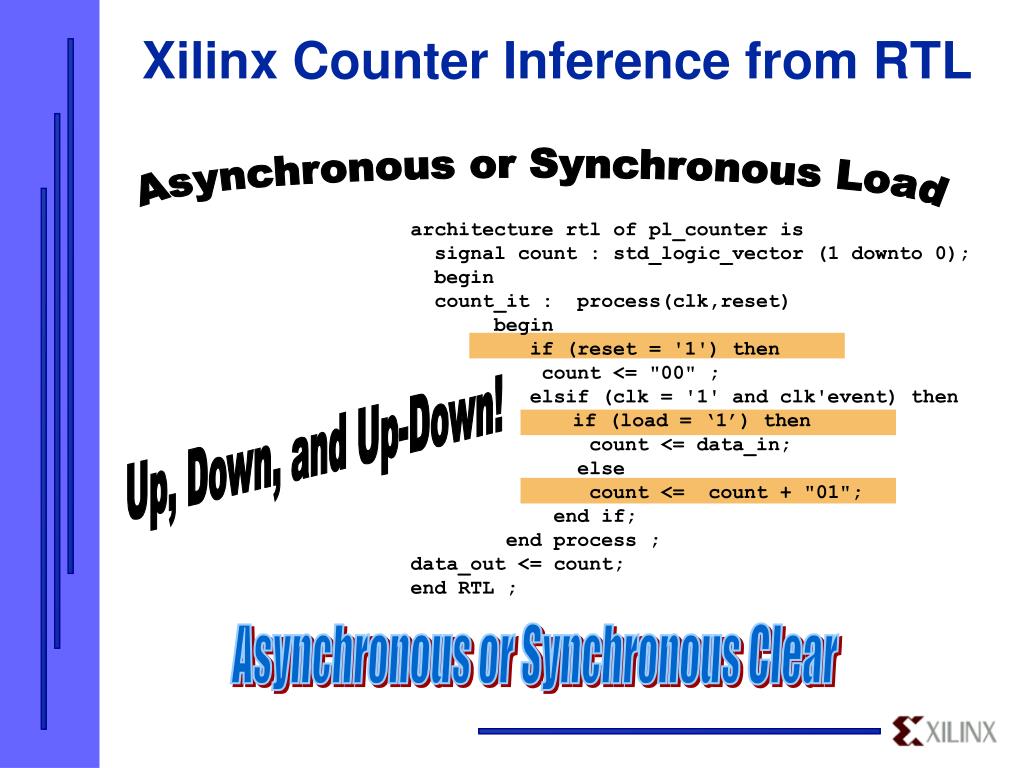 Xilinx Counter Inference from RTL

Asynchronous or Synchronous Load

architecture rtl of pl_counter is
signal count : std_logic_vector (1 downto 0);
begin
count_it : process(clk,reset)
begin
if (reset = '1') then
count <= "00" ;
elsif (clk = '1' and clk'event) then
if (load = ‘1’) then
count <= data_in;
else
count <= count + "01";
end if;
end process ;
data_out <= count;
end RTL ;

Up, Down, and Up-Down!

Asynchronous or Synchronous Clear

XILINX